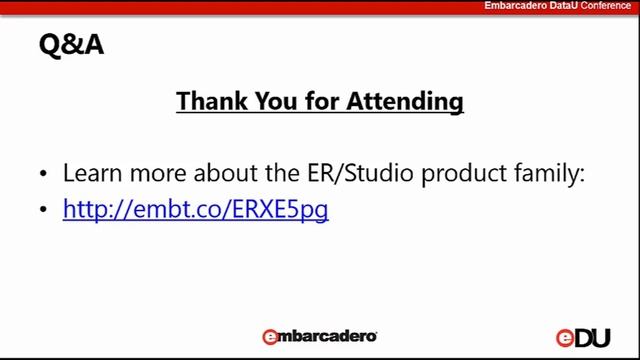 Embarcadero DataU Conference

Q&A

Thank You for Attending

• Learn more about the ER/Studio product family:
• http://embt.co/ERXE5pg

embarcadero

eDU